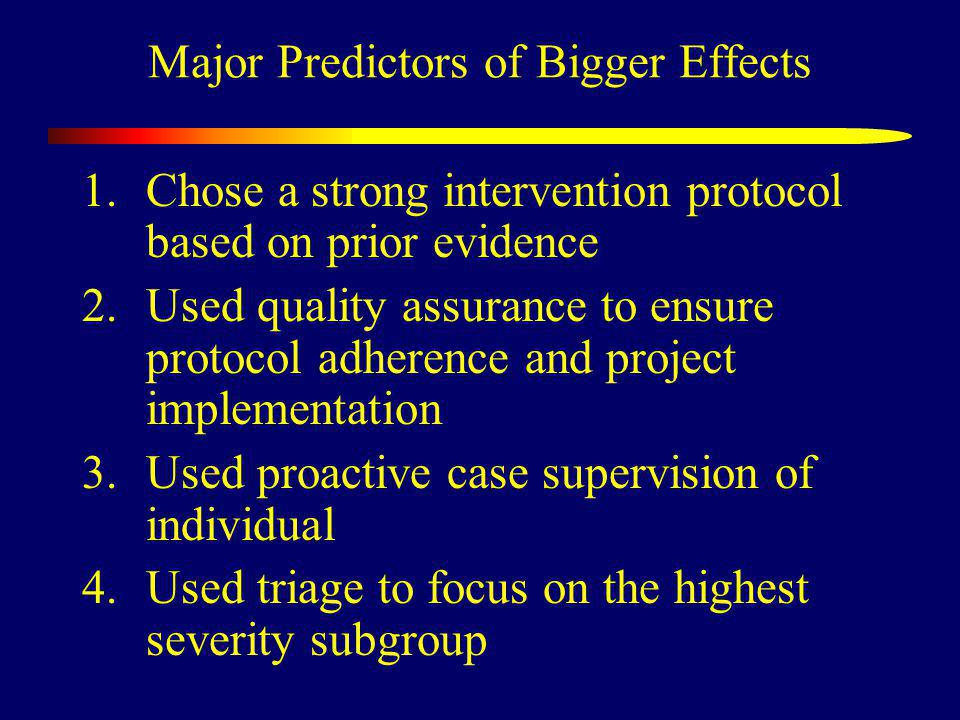 Major Predictors of Bigger Effects

1. Chose a strong intervention protocol based on prior evidence
2. Used quality assurance to ensure protocol adherence and project implementation
3. Used proactive case supervision of individual
4. Used triage to focus on the highest severity subgroup